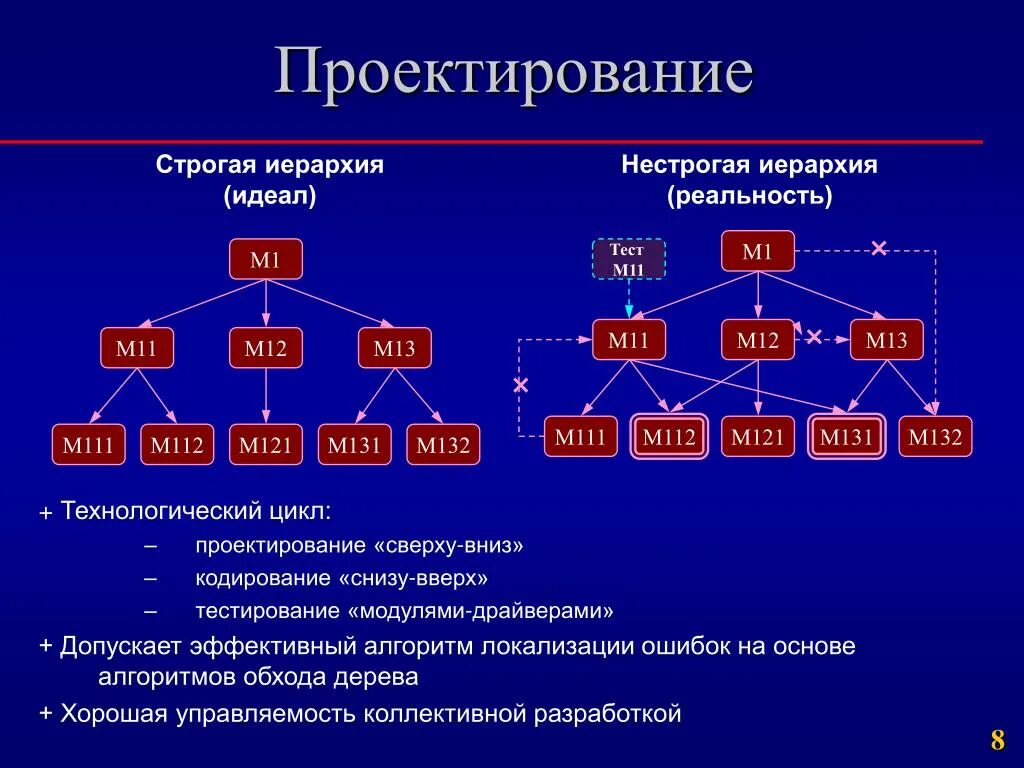 Проектирование

Строгая иерархия
(идеал)

M1

M11 M12 M13

M111 M112 M121 M131 M132

Нестрогая иерархия
(реальность)

Тест M11

M1

M11 M12 M13

M111 M112 M121 M131 M132

+ Технологический цикл:

– проектирование «сверху-вниз»

– кодирование «снизу-вверх»

– тестирование «модулями-драйверами»

+ Допускает эффективный алгоритм локализации ошибок на основе алгоритмов обхода дерева

+ Хорошая управляемость коллективной разработкой

8